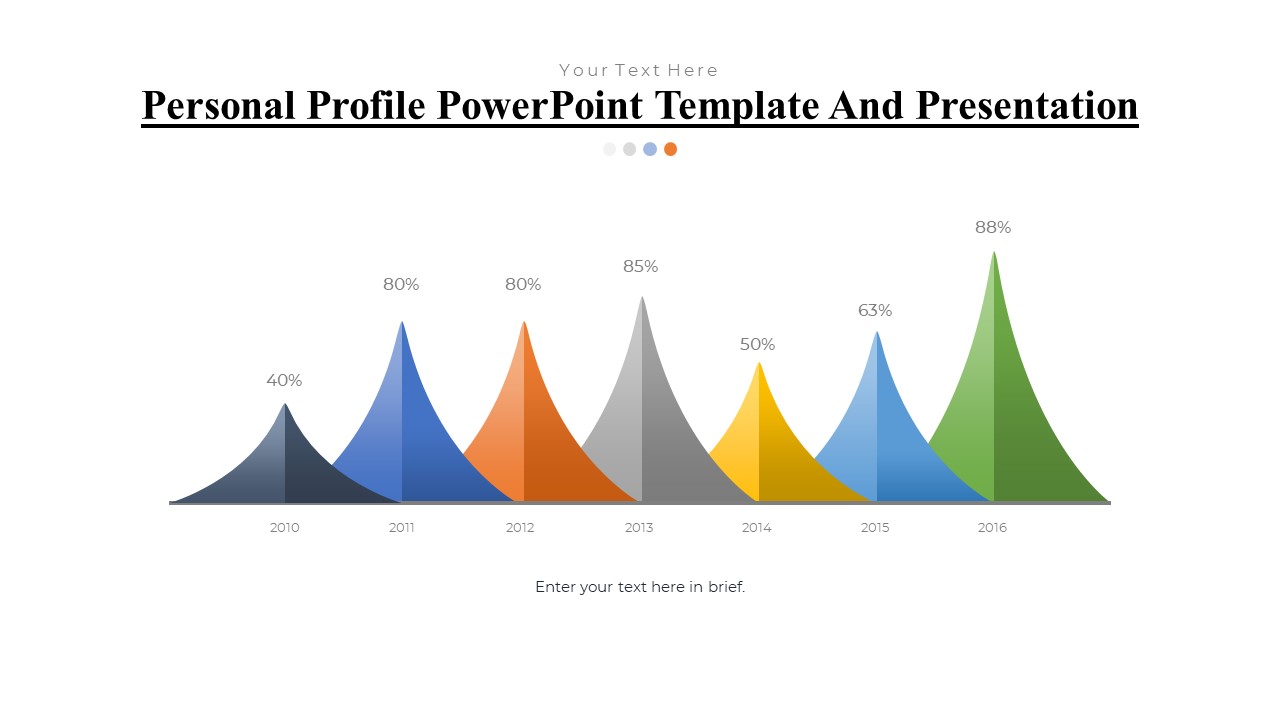 Your Text Here

Personal Profile PowerPoint Template And Presentation

40%
80%
80%
85%
50%
63%
88%

2010
2011
2012
2013
2014
2015
2016

Enter your text here in brief.